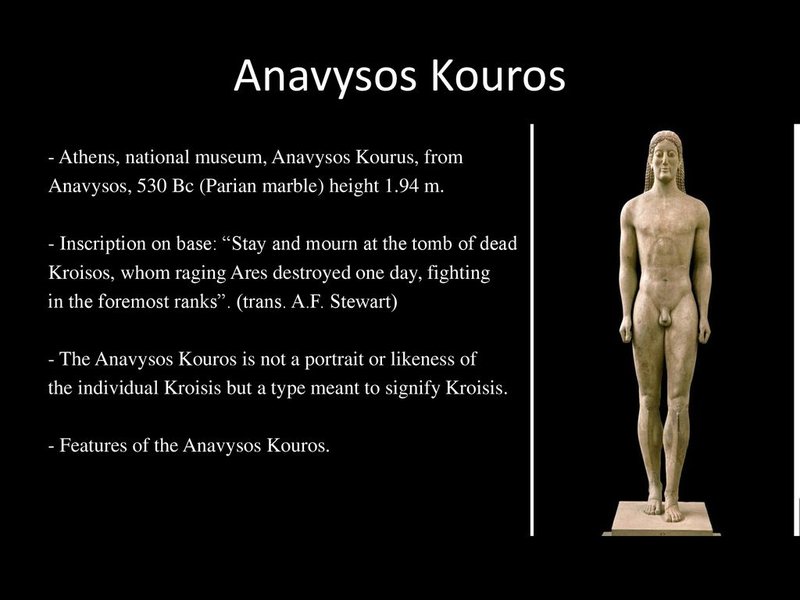 Anavysos Kouros

- Athens, national museum, Anavysos Kourus, from Anavysos, 530 Bc (Parian marble) height 1.94 m.

- Inscription on base: “Stay and mourn at the tomb of dead Kroisos, whom raging Ares destroyed one day, fighting in the foremost ranks”. (trans. A.F. Stewart)

- The Anavysos Kouros is not a portrait or likeness of the individual Kroisis but a type meant to signify Kroisis.

- Features of the Anavysos Kouros.